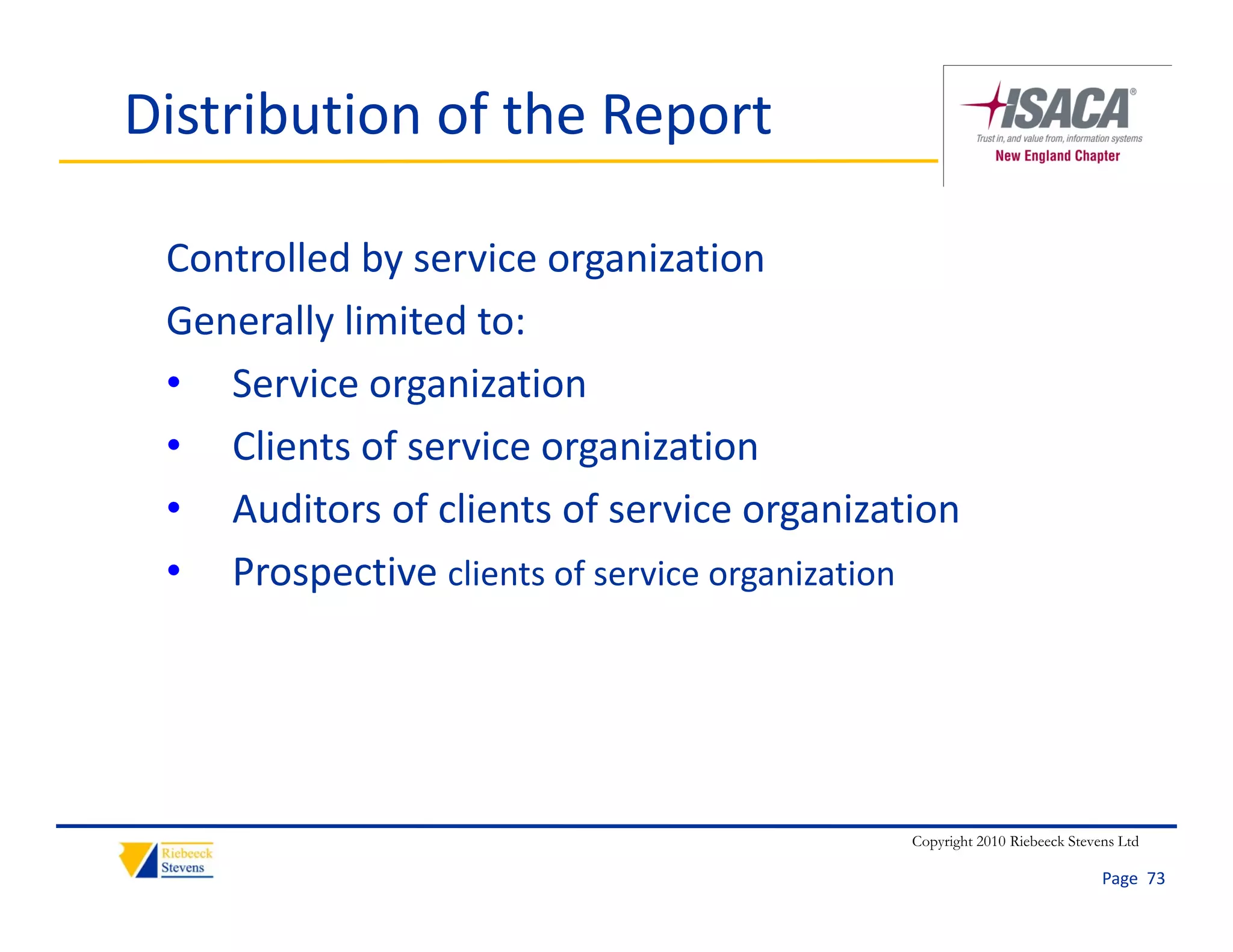 Distribution of the Report

ISACA®
Trust in, and value from, information systems
New England Chapter

Controlled by service organization

Generally limited to:

• Service organization
• Clients of service organization
• Auditors of clients of service organization
• Prospective clients of service organization

Riebeeck Stevens

Copyright 2010 Riebeeck Stevens Ltd

Page 73